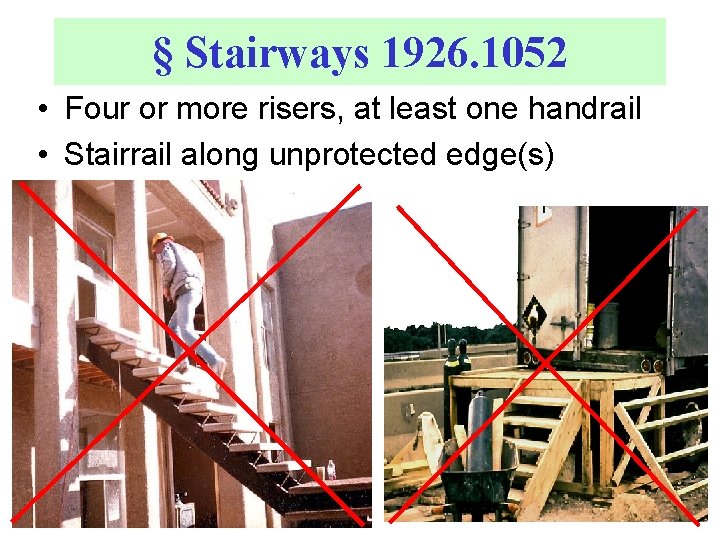 § Stairways 1926.1052

• Four or more risers, at least one handrail
• Stairrail along unprotected edge(s)